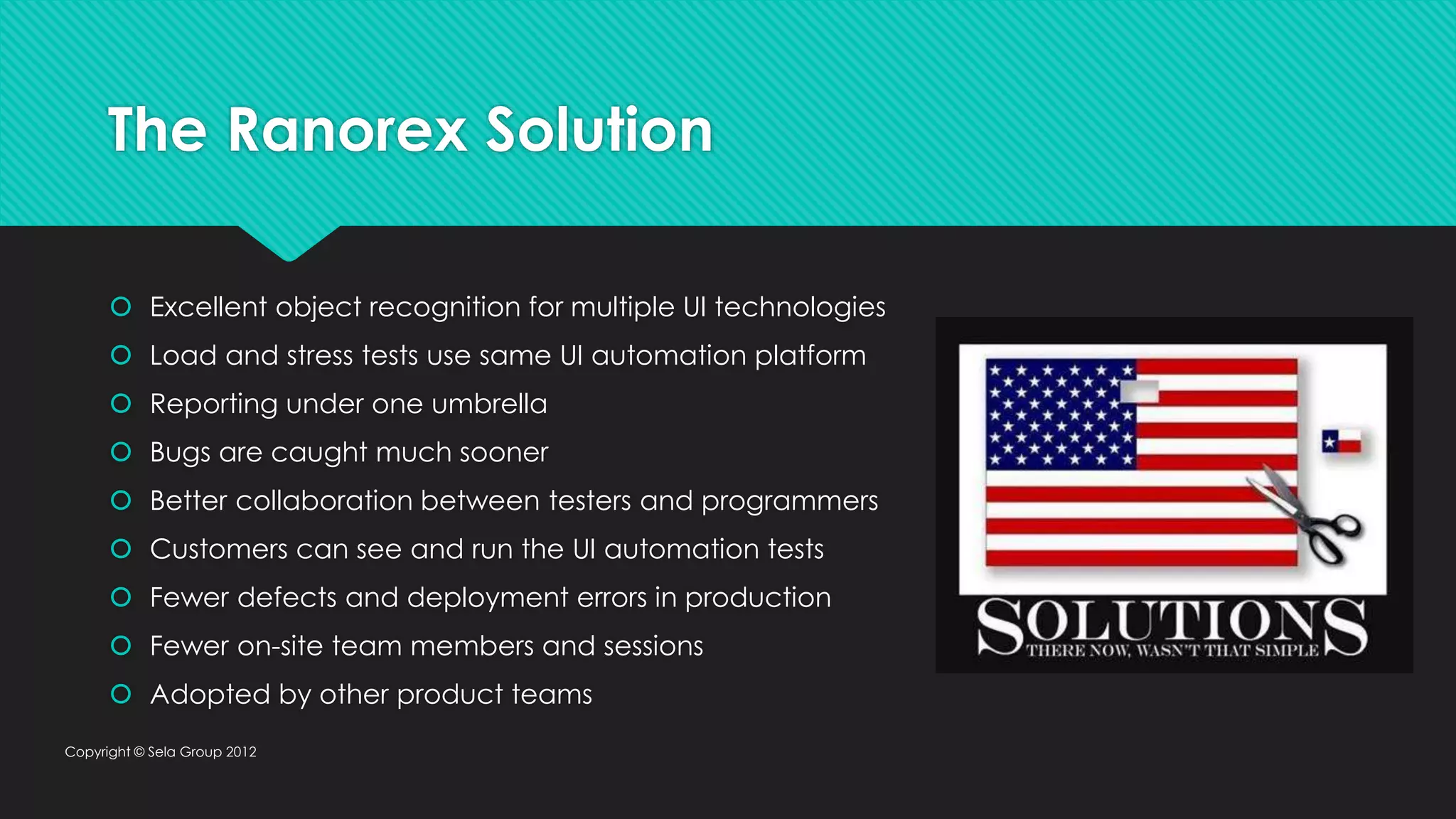 The Ranorex Solution

Excellent object recognition for multiple UI technologies
Load and stress tests use same UI automation platform
Reporting under one umbrella
Bugs are caught much sooner
Better collaboration between testers and programmers
Customers can see and run the UI automation tests
Fewer defects and deployment errors in production
Fewer on-site team members and sessions
Adopted by other product teams

SOLUTIONS
THERE NOW, WASN'T THAT SIMPLE

Copyright © Sela Group 2012